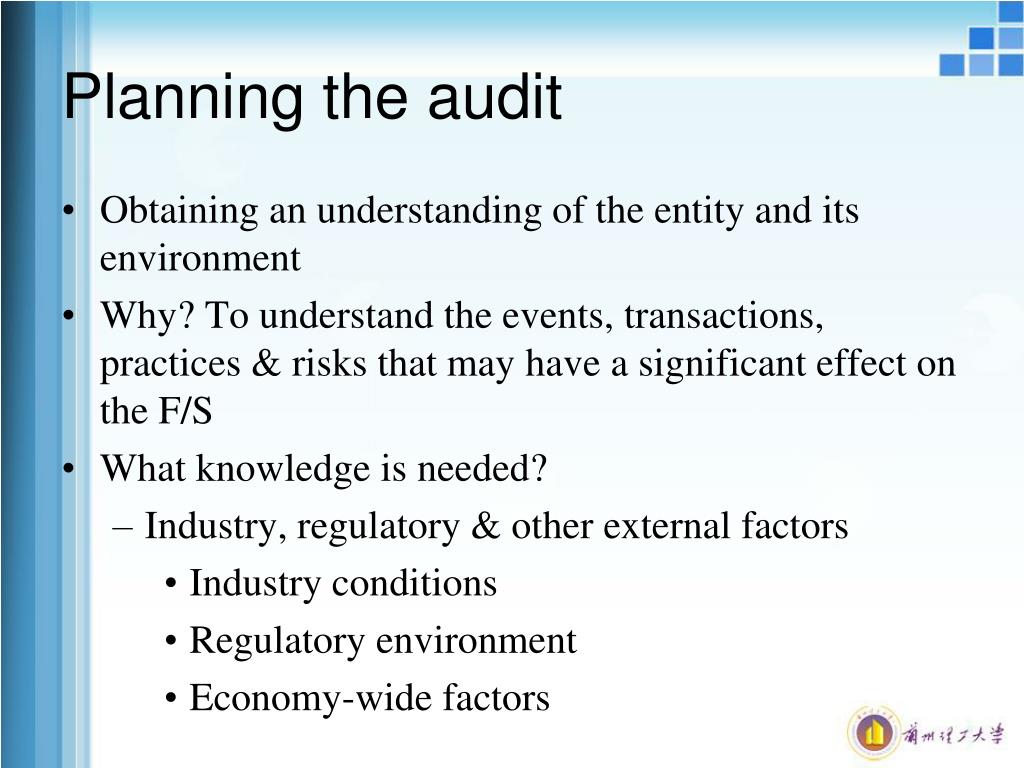 Planning the audit

• Obtaining an understanding of the entity and its environment
• Why? To understand the events, transactions, practices & risks that may have a significant effect on the F/S
• What knowledge is needed?
– Industry, regulatory & other external factors
• Industry conditions
• Regulatory environment
• Economy-wide factors

蘭州理工大學